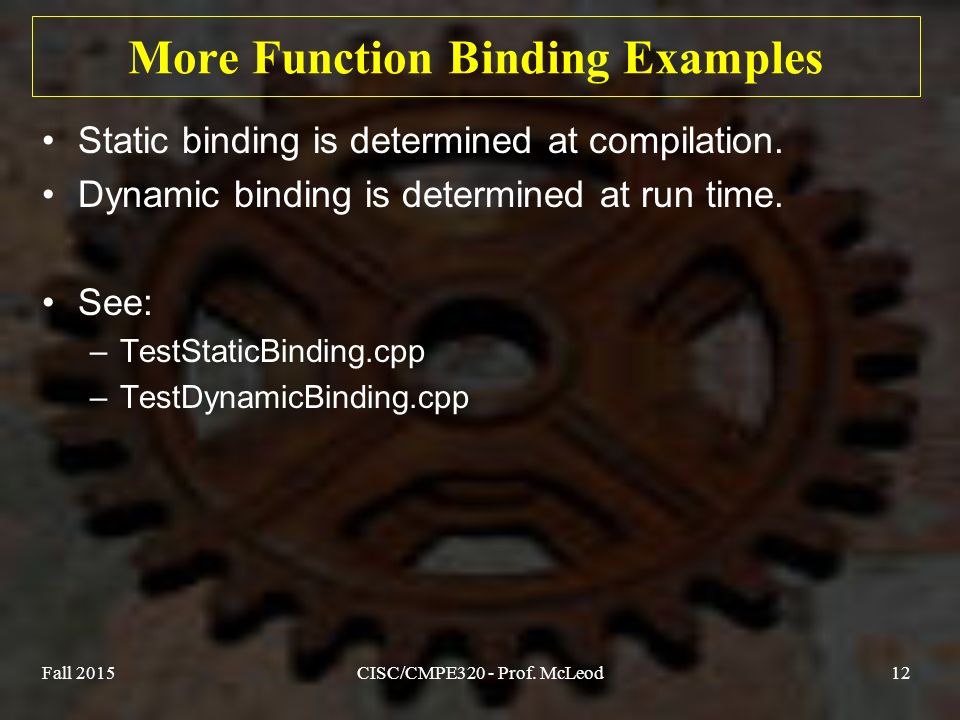 More Function Binding Examples

• Static binding is determined at compilation.
• Dynamic binding is determined at run time.

• See:
– TestStaticBinding.cpp
– TestDynamicBinding.cpp

Fall 2015

CISC/CMPE320 - Prof. McLeod

12